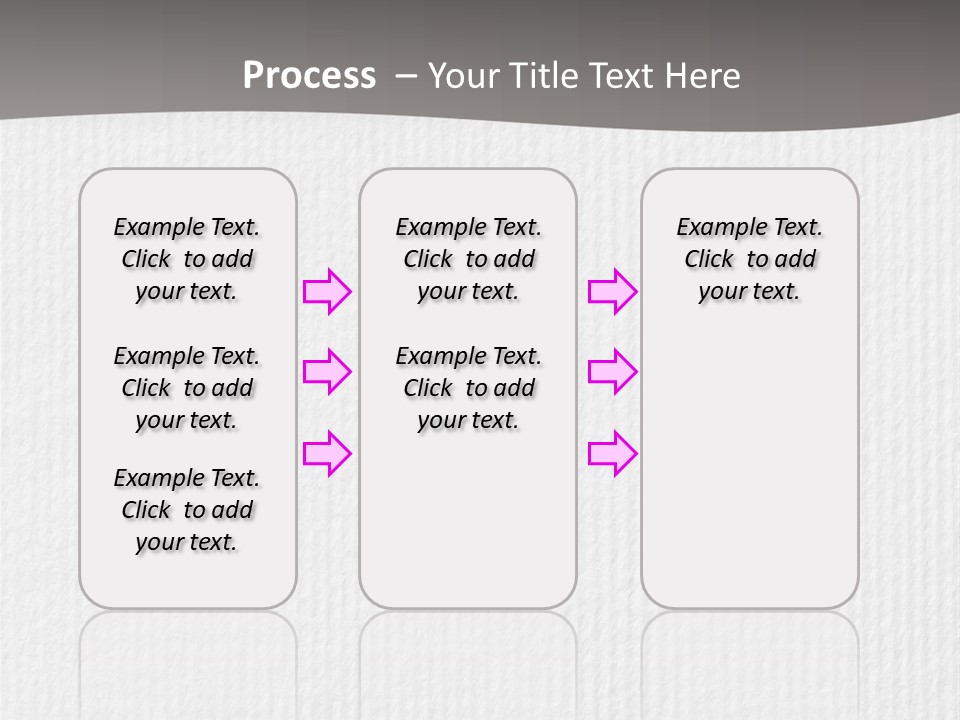 Process – Your Title Text Here

Example Text. Click to add your text.

Example Text. Click to add your text.

Example Text. Click to add your text.

Example Text. Click to add your text.

Example Text. Click to add your text.

Example Text. Click to add your text.